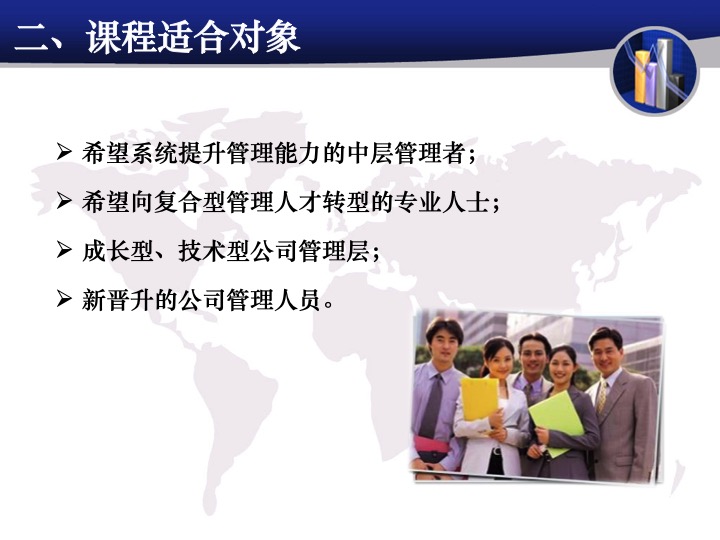 二、课程适合对象

➢ 希望系统提升管理能力的中层管理者；

➢ 希望向复合型管理人才转型的专业人士；

➢ 成长型、技术型公司管理层；

➢ 新晋升的公司管理人员。